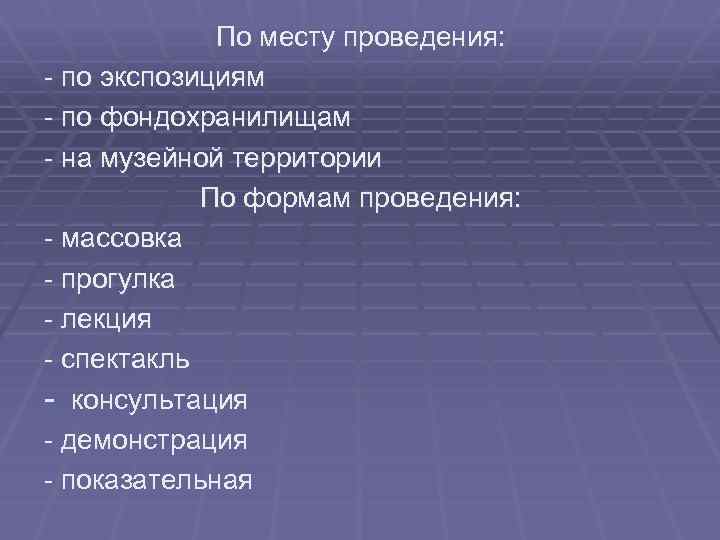 По месту проведения:
- по экспозициям
- по фондохранилищам
- на музейной территории
По формам проведения:
- массовка
- прогулка
- лекция
- спектакль
- консультация
- демонстрация
- показательная